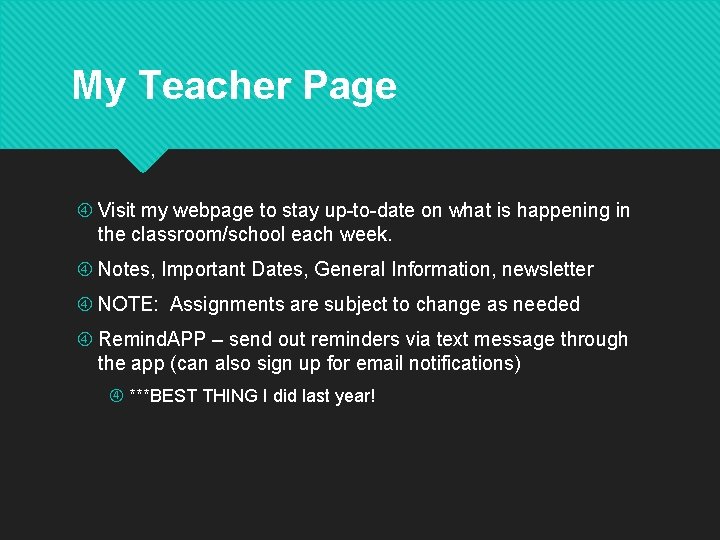 My Teacher Page

④ Visit my webpage to stay up-to-date on what is happening in the classroom/school each week.

④ Notes, Important Dates, General Information, newsletter

④ NOTE:  Assignments are subject to change as needed

④ RemindAPP – send out reminders via text message through the app (can also sign up for email notifications)

④ ***BEST THING I did last year!